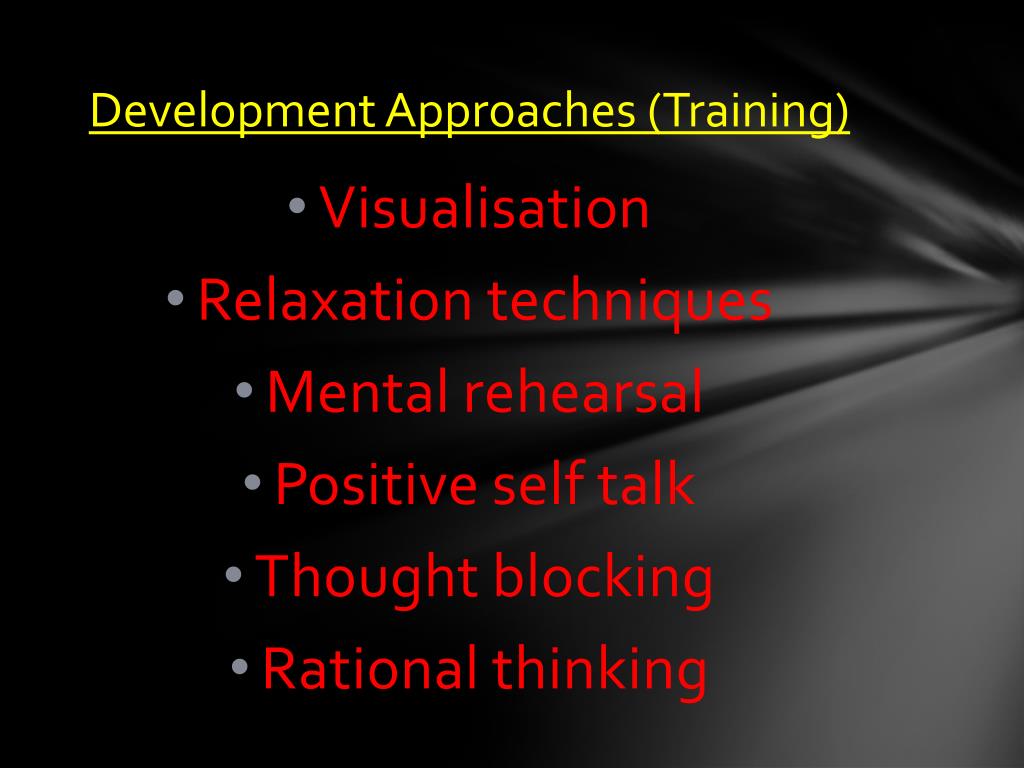 Development Approaches (Training)

• Visualisation
• Relaxation techniques
• Mental rehearsal
• Positive self talk
• Thought blocking
• Rational thinking